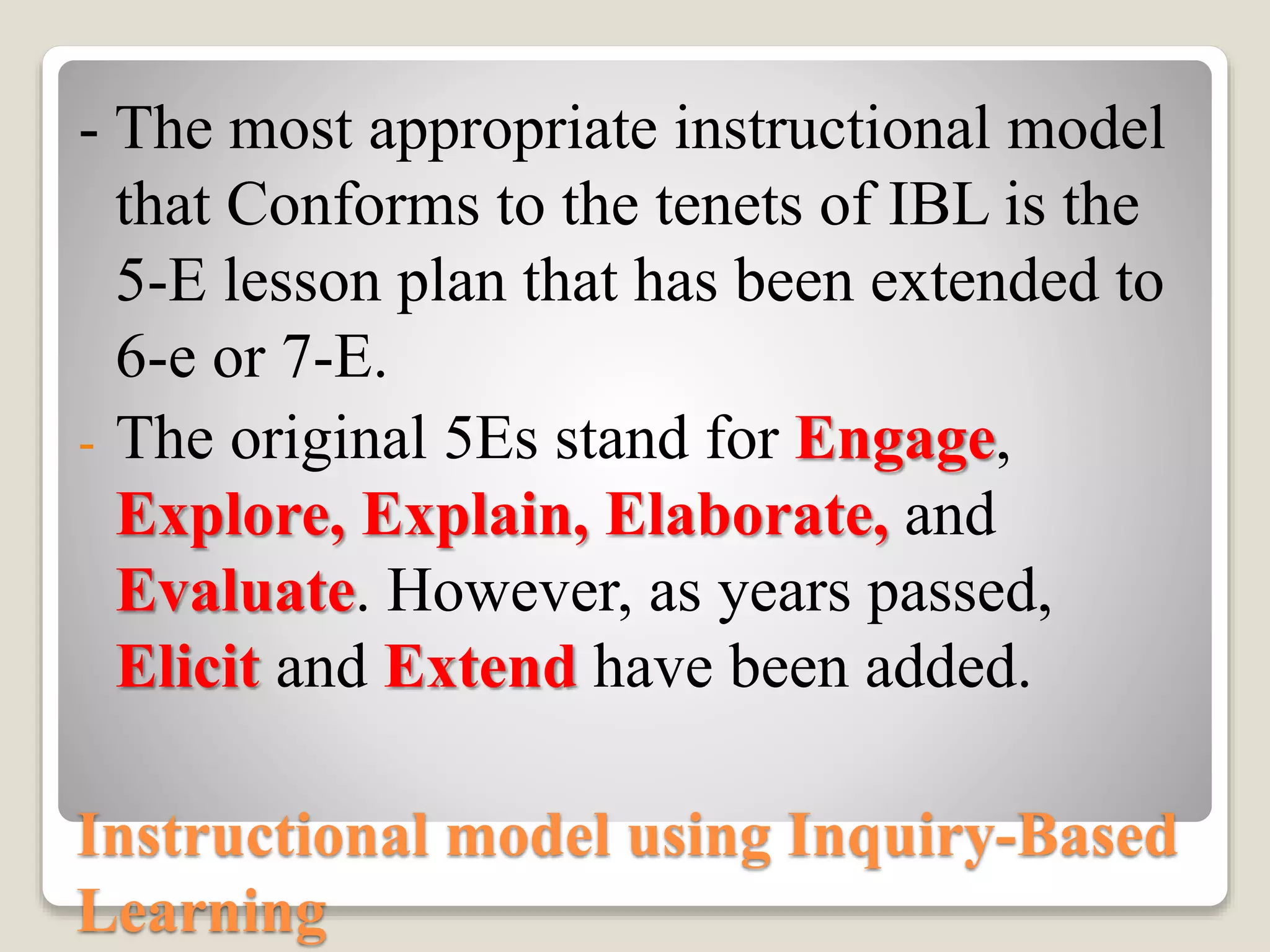 - The most appropriate instructional model that Conforms to the tenets of IBL is the 5-E lesson plan that has been extended to 6-e or 7-E.

- The original 5Es stand for Engage, Explore, Explain, Elaborate, and Evaluate. However, as years passed, Elicit and Extend have been added.

Instructional model using Inquiry-Based Learning